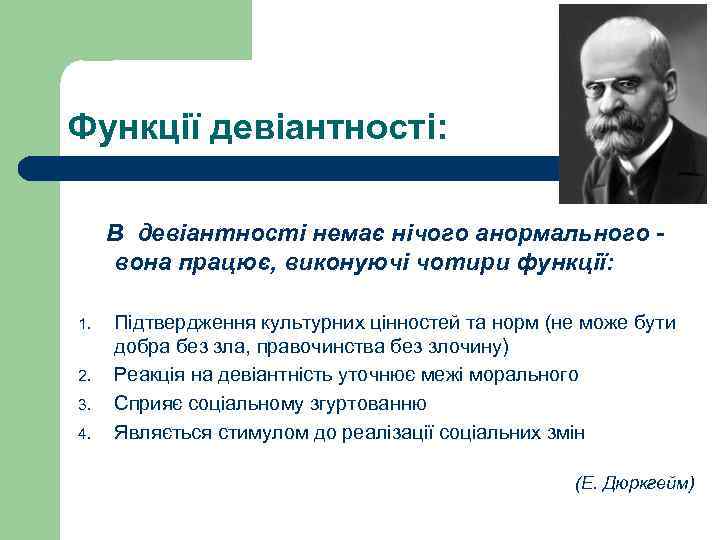 Функції девіантності:

В девіантності немає нічого анормального - вона працює, виконуючі чотири функції:

1. Підтвердження культурних цінностей та норм (не може бути добра без зла, правочинства без злочину)
2. Реакція на девіантність уточнює межі морального
3. Сприяє соціальному згуртованню
4. Являється стимулом до реалізації соціальних змін

(Е. Дюркгейм)